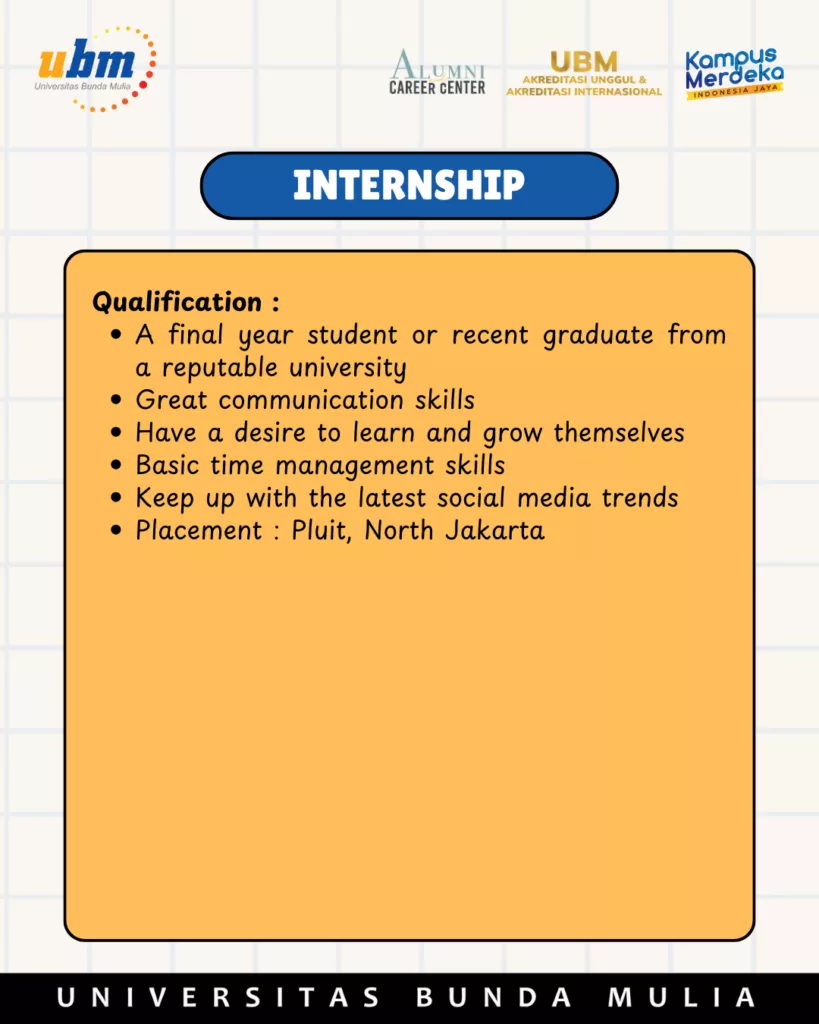 ubm
Universitas Bunda Mulia

ALUMNI
CAREER CENTER

UBM
AKREDITASI UNGGUL &
AKREDITASI INTERNASIONAL

Kampus Merdeka
INDONESIA JAYA

INTERNSHIP

Qualification :
- A final year student or recent graduate from a reputable university
- Great communication skills
- Have a desire to learn and grow themselves
- Basic time management skills
- Keep up with the latest social media trends
- Placement : Pluit, North Jakarta

UNIVERSITAS BUNDA MULIA